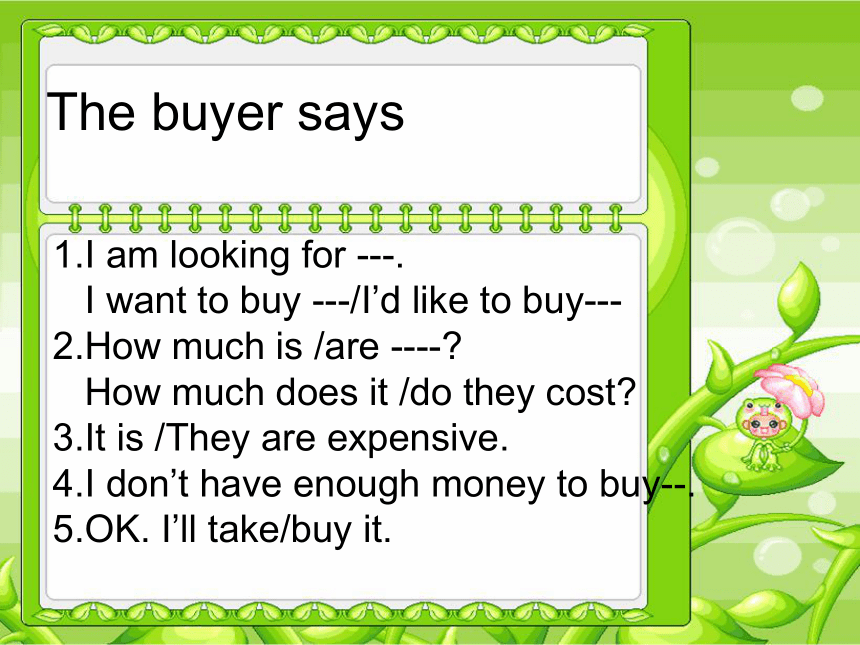 The buyer says

1.I am looking for ---.
I want to buy ---/I’d like to buy---
2.How much is /are ----?
How much does it /do they cost?
3.It is /They are expensive.
4.I don’t have enough money to buy--.
5.OK. I’ll take/buy it.